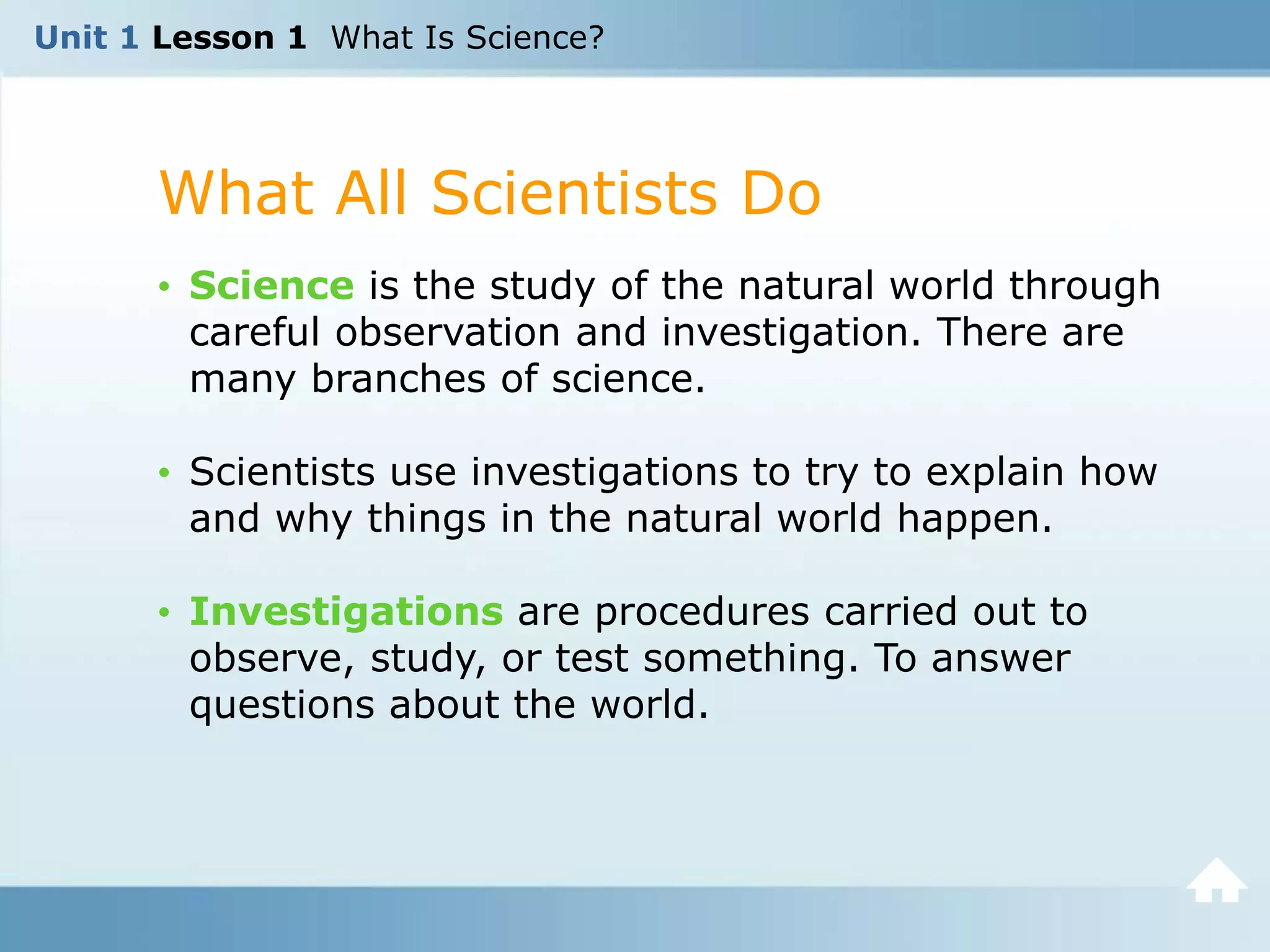 Unit 1 Lesson 1 What Is Science?

What All Scientists Do

• Science is the study of the natural world through careful observation and investigation. There are many branches of science.

• Scientists use investigations to try to explain how and why things in the natural world happen.

• Investigations are procedures carried out to observe, study, or test something. To answer questions about the world.